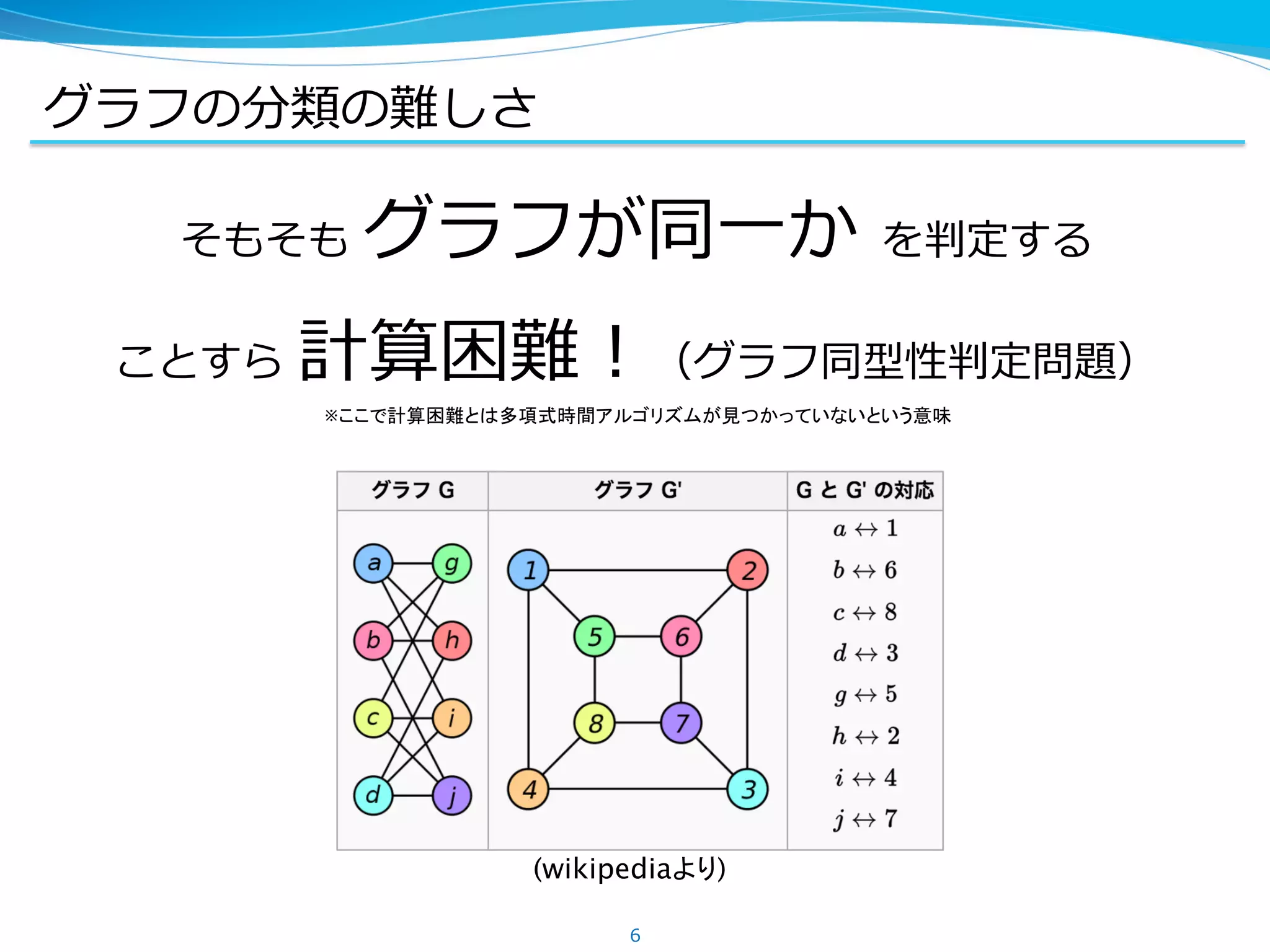 グラフの分類の難しさ

そもそも グラフが同一か を判定する

ことすら 計算困難！ (グラフ同型性判定問題)

※ここで計算困難とは多項式時間アルゴリズムが見つかっていないという意味

| グラフ G | グラフ G' | G と G' の対応 |
|---|---|---|
| a g b h c i d j | 1 2 5 6 8 7 4 3 | $a \leftrightarrow 1$ $b \leftrightarrow 6$ $c \leftrightarrow 8$ $d \leftrightarrow 3$ $g \leftrightarrow 5$ $h \leftrightarrow 2$ $i \leftrightarrow 4$ $j \leftrightarrow 7$ |

(wikipediaより)

6